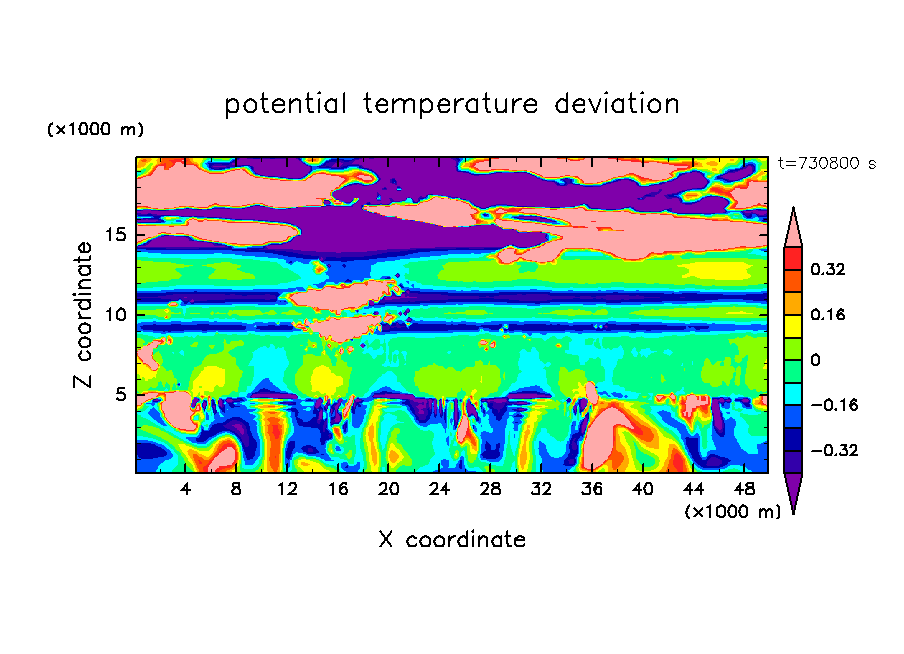 potential temperature deviation

(×1000 m)

t=730800 s

Z coordinate

15
10
5

0.32
0.16
0
−0.16
−0.32

4 8 12 16 20 24 28 32 36 40 44 48

(×1000 m)

X coordinate